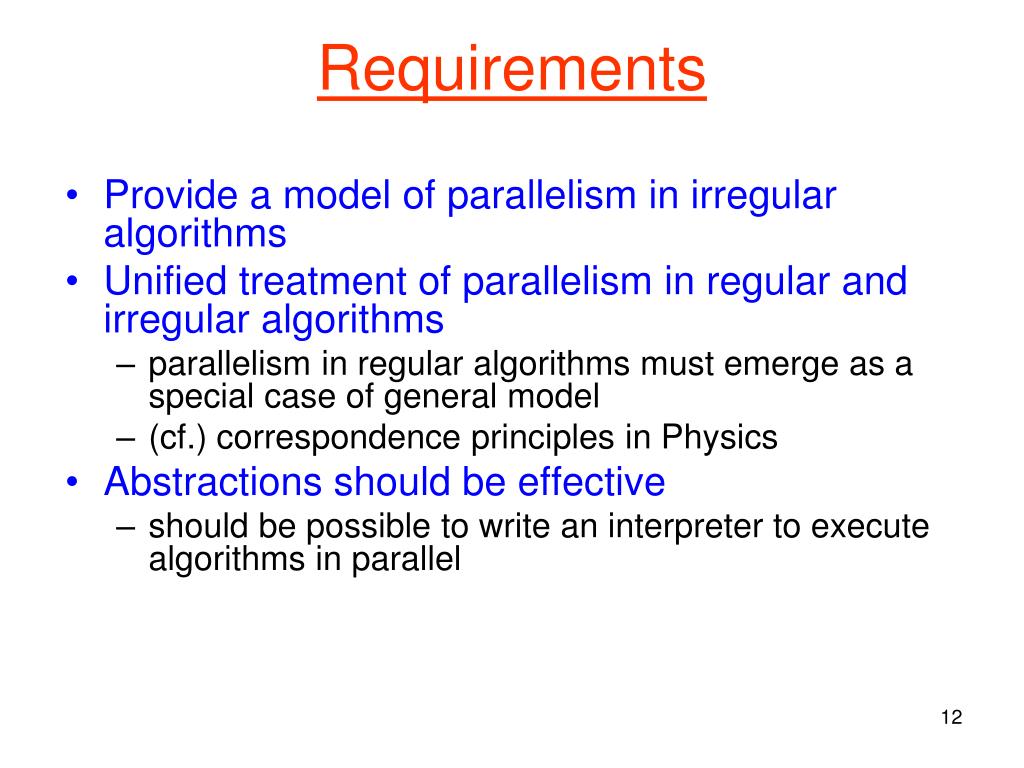 Requirements

• Provide a model of parallelism in irregular algorithms
• Unified treatment of parallelism in regular and irregular algorithms
– parallelism in regular algorithms must emerge as a special case of general model
– (cf.) correspondence principles in Physics
• Abstractions should be effective
– should be possible to write an interpreter to execute algorithms in parallel

12